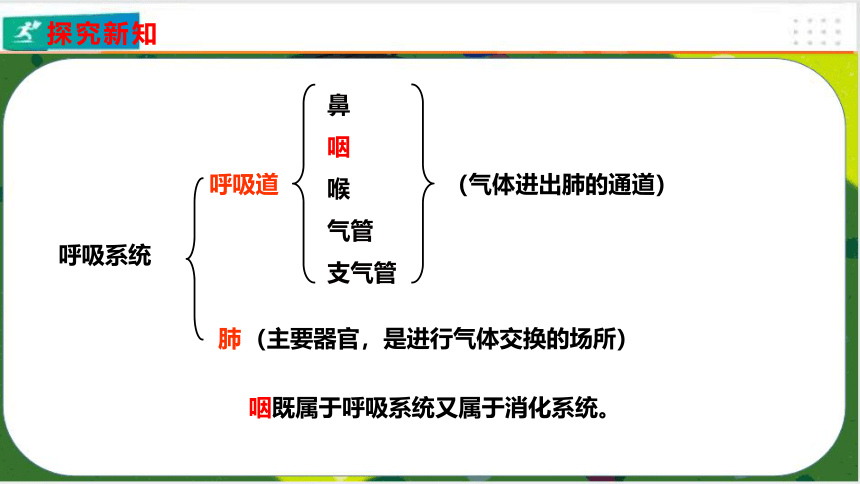 探究新知

呼吸系统

呼吸道

鼻
咽
喉
气管
支气管

（气体进出肺的通道）

肺（主要器官，是进行气体交换的场所）

咽既属于呼吸系统又属于消化系统。